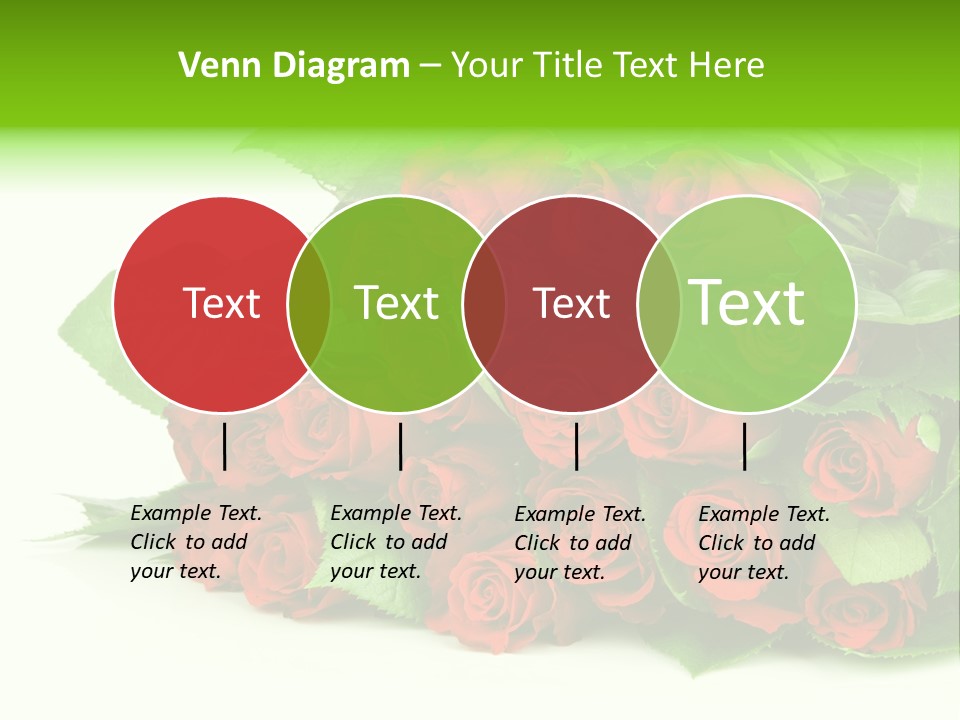 Venn Diagram – Your Title Text Here

Text

Text

Text

Text

Example Text. Click to add your text.

Example Text. Click to add your text.

Example Text. Click to add your text.

Example Text. Click to add your text.